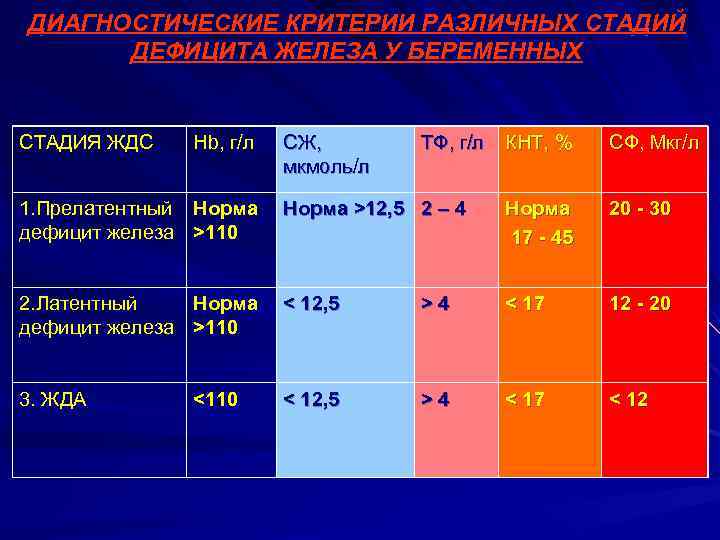 ДИАГНОСТИЧЕСКИЕ КРИТЕРИИ РАЗЛИЧНЫХ СТАДИЙ ДЕФИЦИТА ЖЕЛЕЗА У БЕРЕМЕННЫХ

| СТАДИЯ ЖДС | Hb, г/л | СЖ, мкмоль/л | ТФ, г/л | КНТ, % | СФ, Мкг/л |
|---|---|---|---|---|---|
| 1.Прелатентный дефицит железа | Норма >110 | Норма >12,5 | 2 – 4 | Норма 17 - 45 | 20 - 30 |
| 2.Латентный дефицит железа | Норма >110 | < 12,5 | > 4 | < 17 | 12 - 20 |
| 3. ЖДА | <110 | < 12,5 | > 4 | < 17 | < 12 |